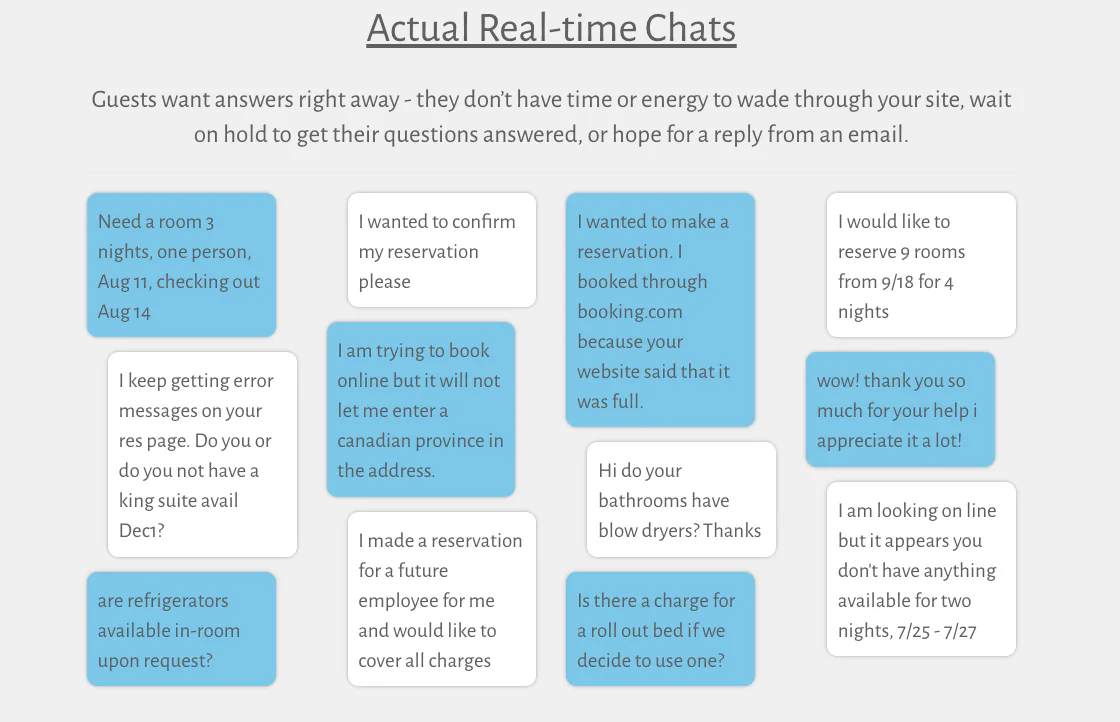 Actual Real-time Chats

Guests want answers right away - they don't have time or energy to wade through your site, wait on hold to get their questions answered, or hope for a reply from an email.

Need a room 3 nights, one person, Aug 11, checking out Aug 14

I keep getting error messages on your res page. Do you or do you not have a king suite avail Dec1?

are refrigerators available in-room upon request?

I wanted to confirm my reservation please

I am trying to book online but it will not let me enter a canadian province in the address.

I made a reservation for a future employee for me and would like to cover all charges

I wanted to make a reservation. I booked through booking.com because your website said that it was full.

Hi do your bathrooms have blow dryers? Thanks

Is there a charge for a roll out bed if we decide to use one?

I would like to reserve 9 rooms from 9/18 for 4 nights

wow! thank you so much for your help i appreciate it a lot!

I am looking on line but it appears you don't have anything available for two nights, 7/25 - 7/27